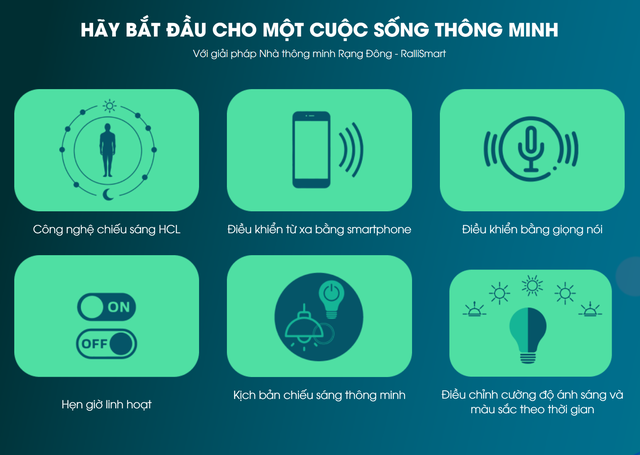 HÃY BẮT ĐẦU CHO MỘT CUỘC SỐNG THÔNG MINH

Với giải pháp Nhà thông minh Rạng Đông - RalliSmart

Công nghệ chiếu sáng HCL

Điều khiển từ xa bằng smartphone

Điều khiển bằng giọng nói

ON

OFF

Hẹn giờ linh hoạt

Kịch bản chiếu sáng thông minh

Điều chỉnh cường độ ánh sáng và màu sắc theo thời gian